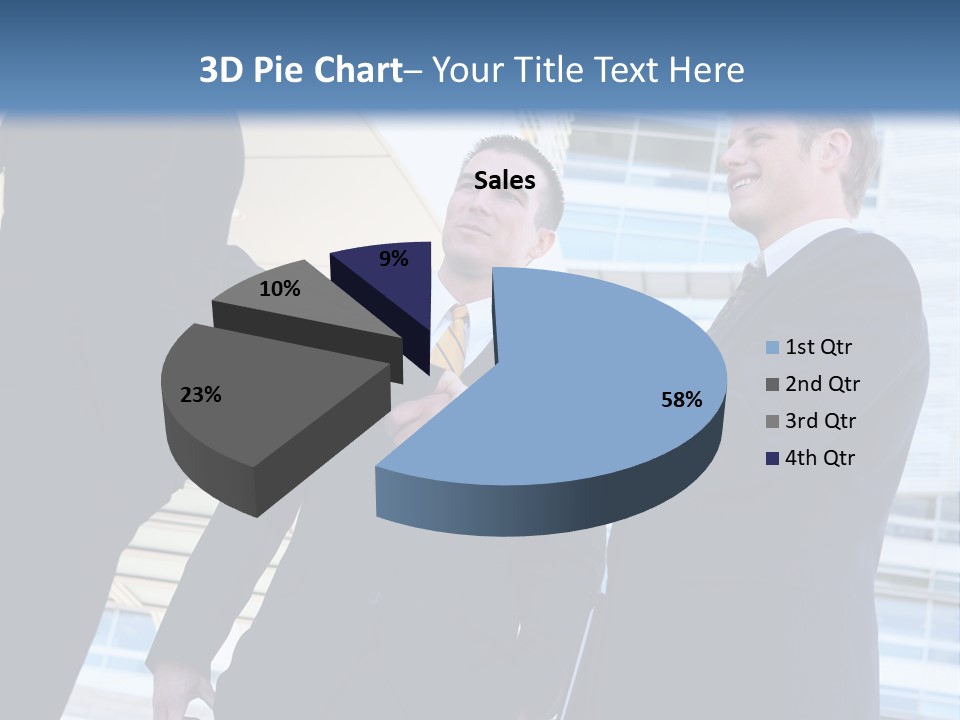 3D Pie Chart– Your Title Text Here

Sales

9%
10%
23%
58%

1st Qtr
2nd Qtr
3rd Qtr
4th Qtr